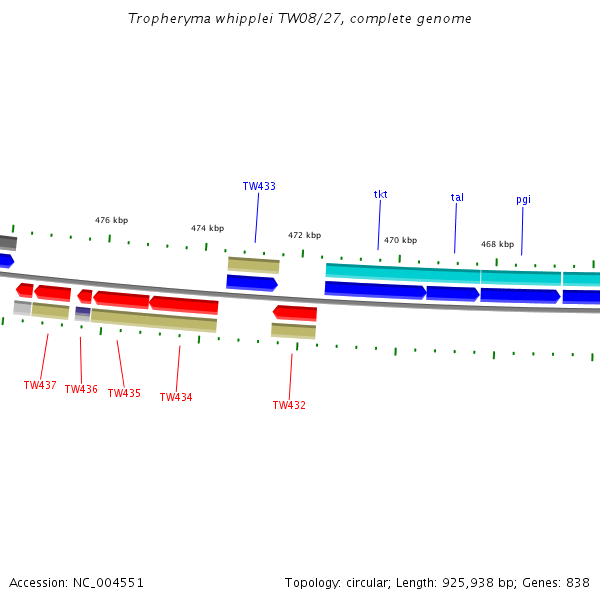 Tropheryma whipplei TW08/27, complete genome

TW433
tkt
tal
pgi

476 kbp
474 kbp
472 kbp
470 kbp
468 kbp

TW437
TW436
TW435
TW434
TW432

Accession: NC_004551
Topology: circular; Length: 925,938 bp; Genes: 838